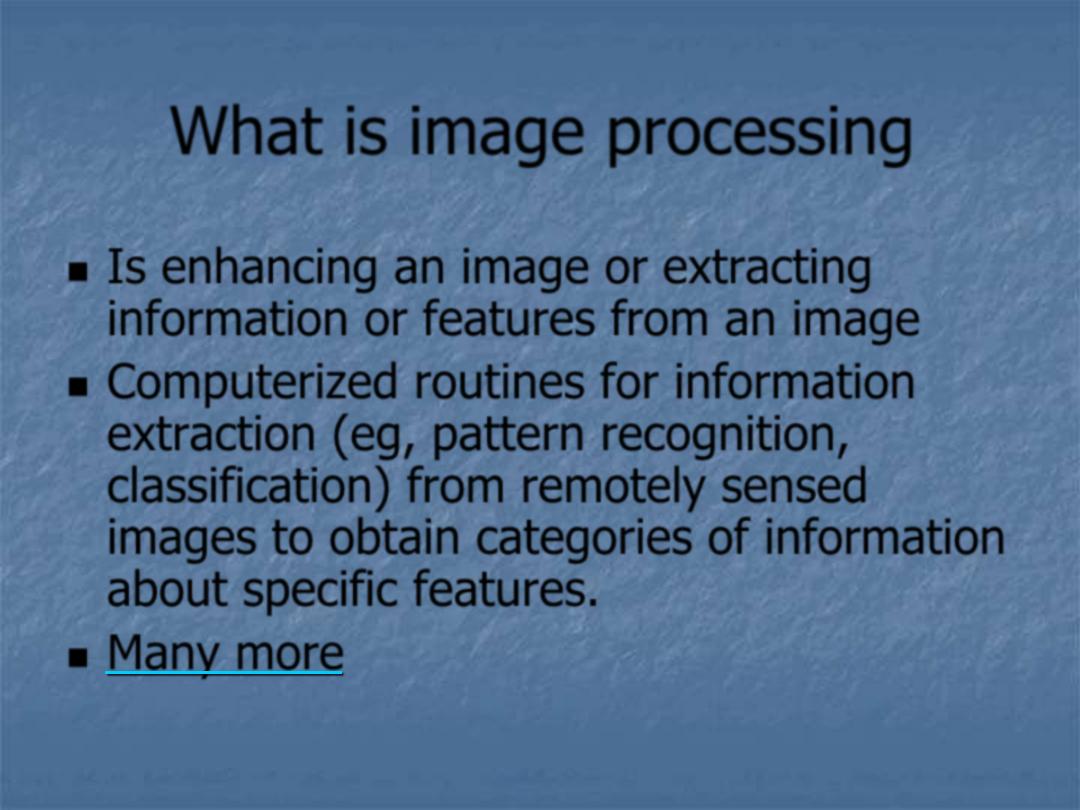 What is image processing

- Is enhancing an image or extracting information or features from an image
- Computerized routines for information extraction (eg, pattern recognition, classification) from remotely sensed images to obtain categories of information about specific features.
- Many more